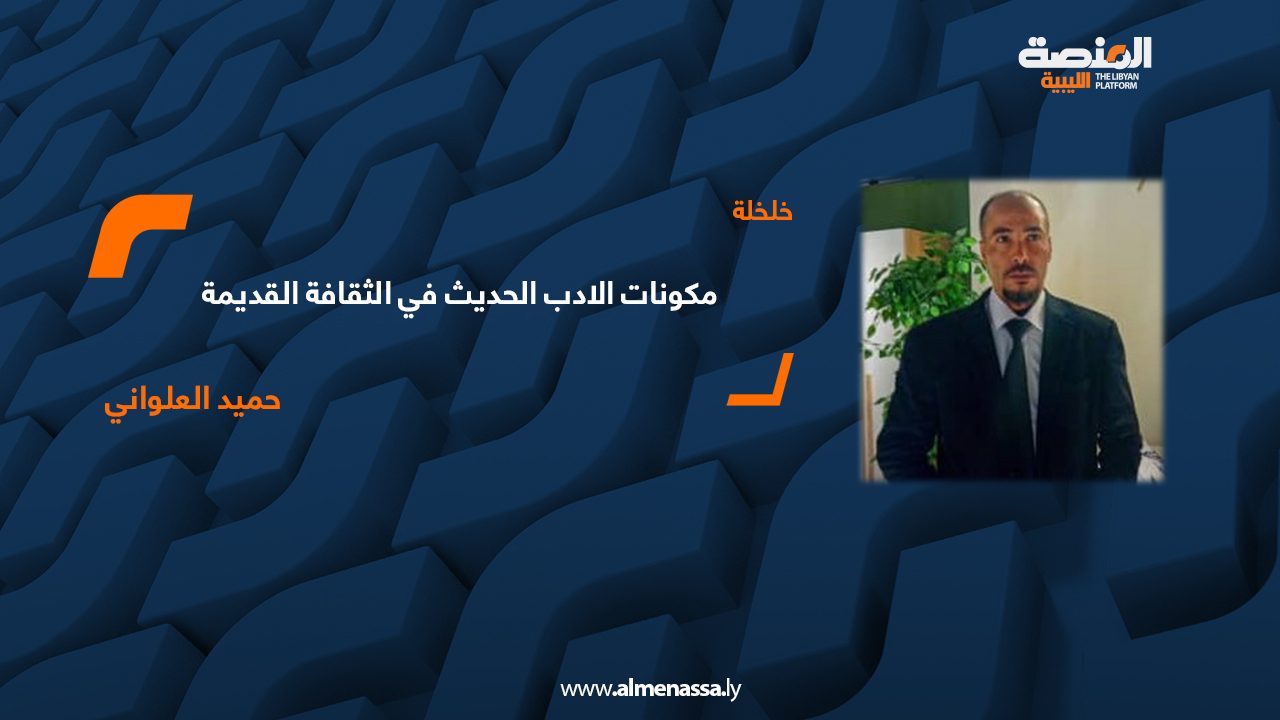 المنصة
الليبية
THE LIBYAN PLATFORM

خلخلة

مكونات الادب الحديث في الثقافة القديمة

حميد العلواني

www.almenassa.ly